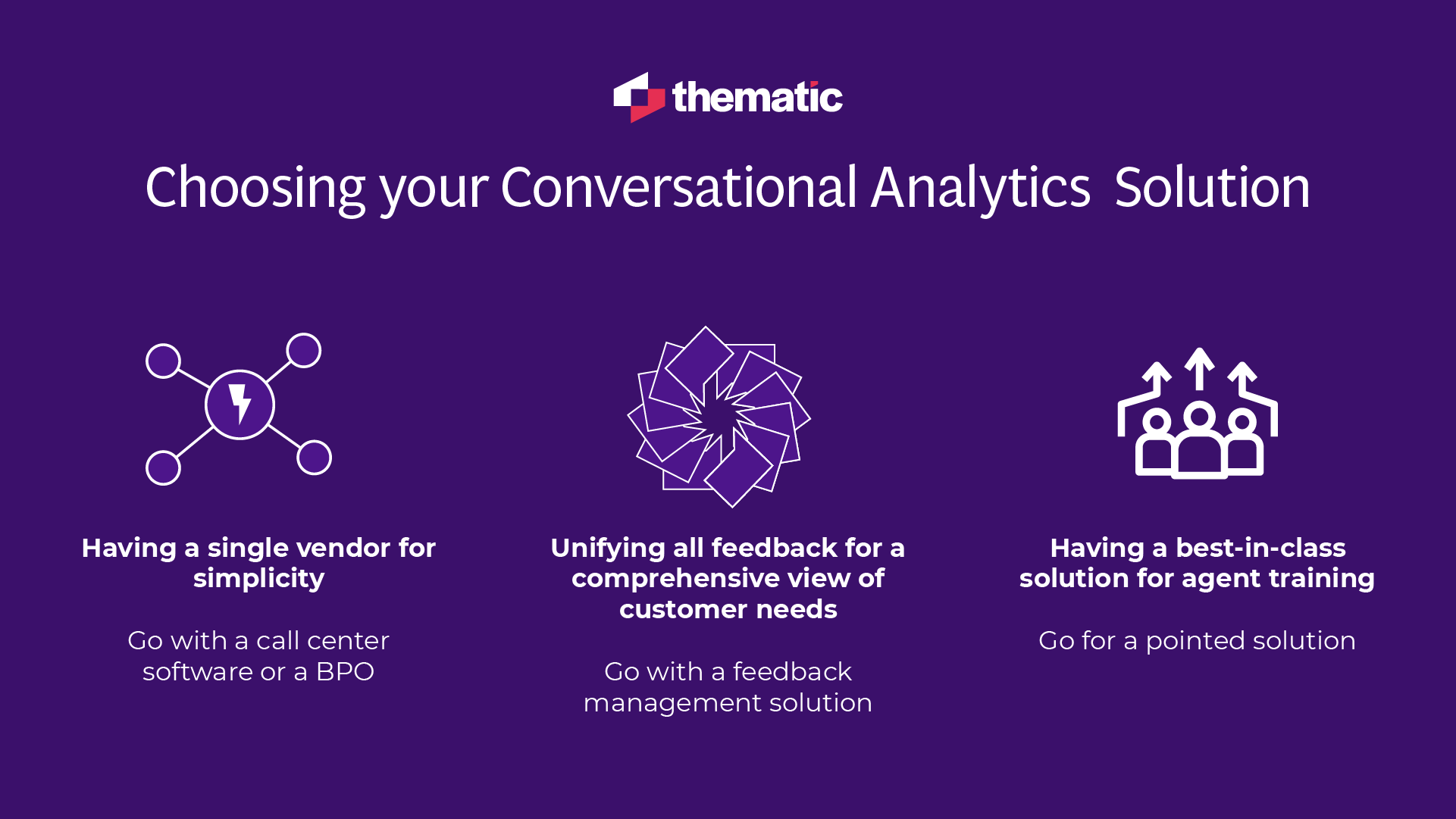 thematic

Choosing your Conversational Analytics Solution

Having a single vendor for simplicity

Go with a call center software or a BPO

Unifying all feedback for a comprehensive view of customer needs

Go with a feedback management solution

Having a best-in-class solution for agent training

Go for a pointed solution